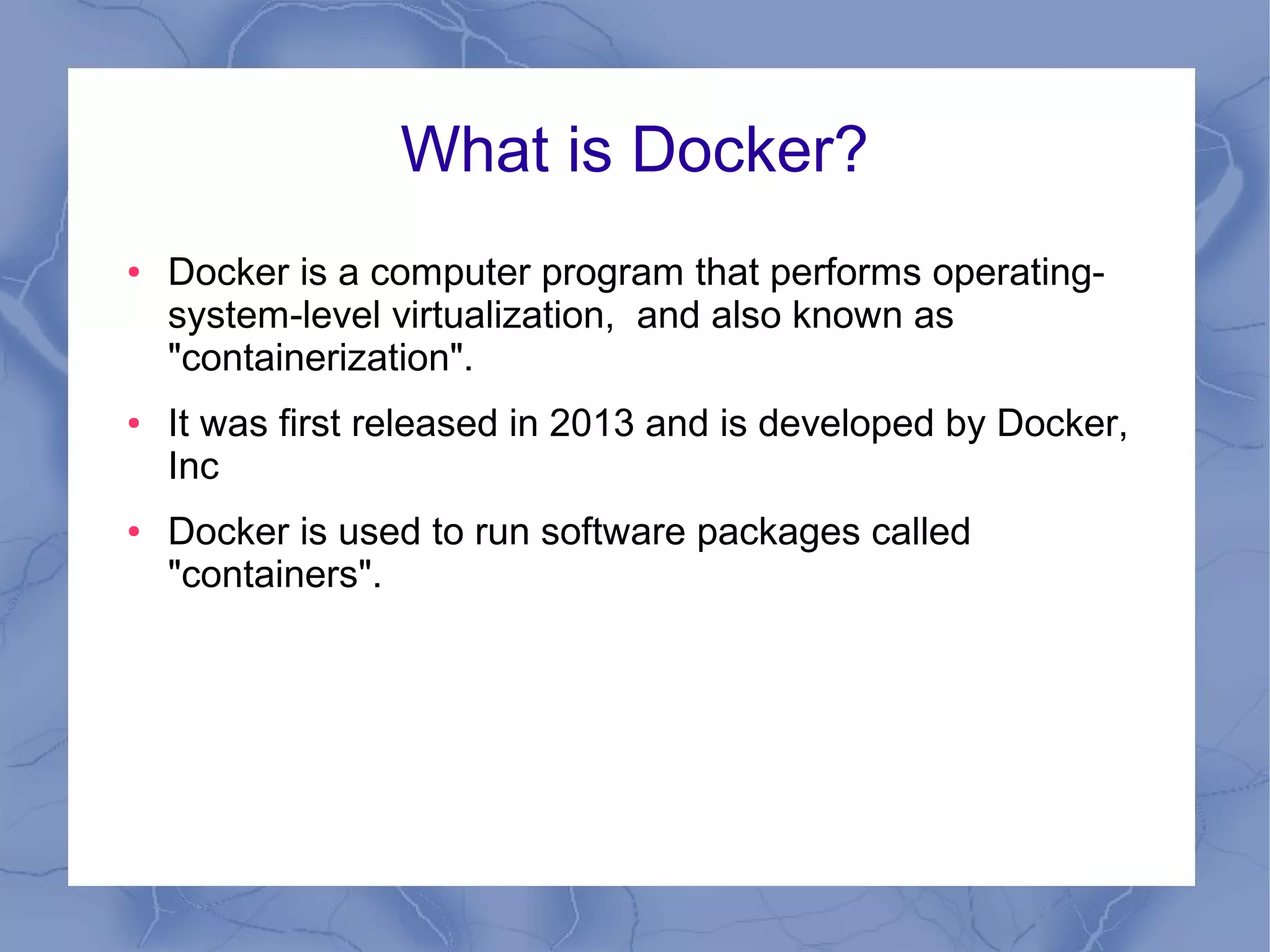 What is Docker?

• Docker is a computer program that performs operating-system-level virtualization, and also known as "containerization".

• It was first released in 2013 and is developed by Docker, Inc

• Docker is used to run software packages called "containers".